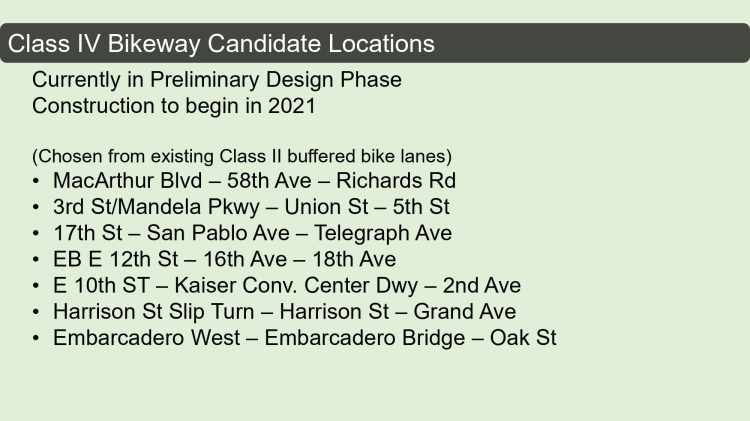 Class IV Bikeway Candidate Locations

Currently in Preliminary Design Phase
Construction to begin in 2021

(Chosen from existing Class II buffered bike lanes)
• MacArthur Blvd – 58th Ave – Richards Rd
• 3rd St/Mandela Pkwy – Union St – 5th St
• 17th St – San Pablo Ave – Telegraph Ave
• EB E 12th St – 16th Ave – 18th Ave
• E 10th ST – Kaiser Conv. Center Dwy – 2nd Ave
• Harrison St Slip Turn – Harrison St – Grand Ave
• Embarcadero West – Embarcadero Bridge – Oak St